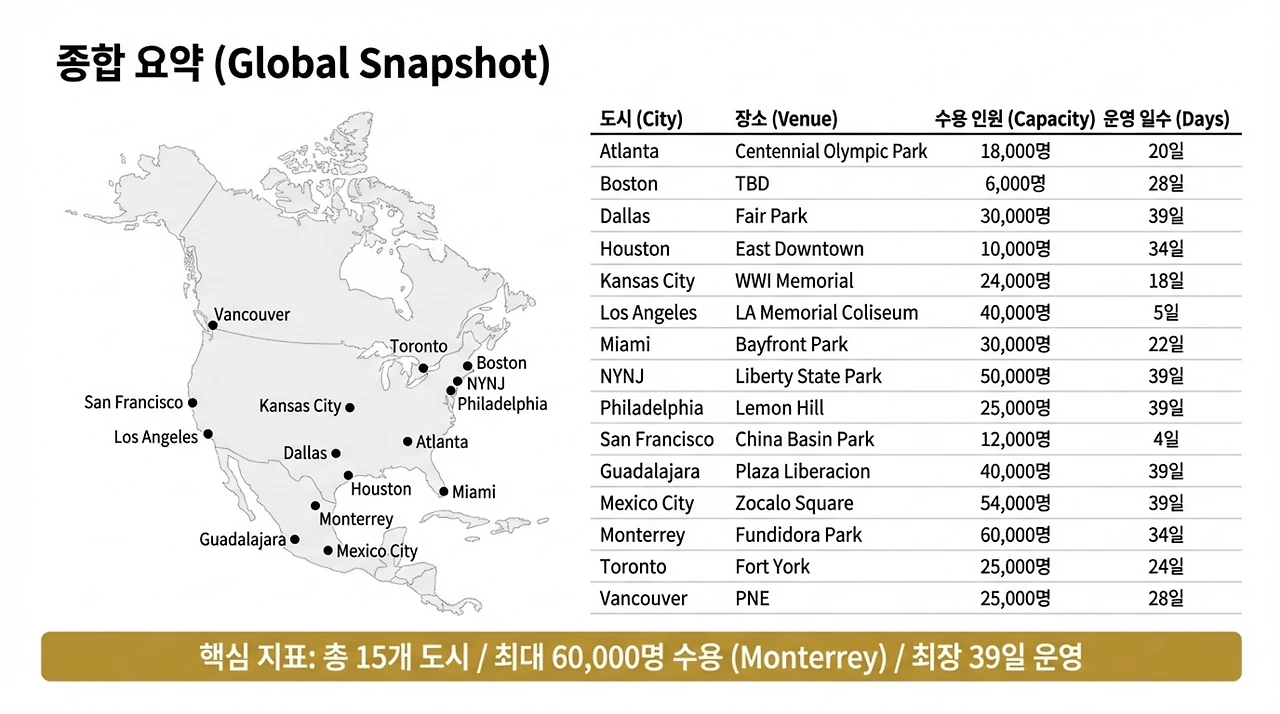 종합 요약 (Global Snapshot)

Vancouver
Toronto
Boston
NYNJ
Philadelphia
San Francisco
Kansas City
Los Angeles
Atlanta
Dallas
Houston
Miami
Monterrey
Guadalajara
Mexico City

| 도시 (City) | 장소 (Venue) | 수용 인원 (Capacity) | 운영 일수 (Days) |
|---|---|---|---|
| Atlanta | Centennial Olympic Park | 18,000명 | 20일 |
| Boston | TBD | 6,000명 | 28일 |
| Dallas | Fair Park | 30,000명 | 39일 |
| Houston | East Downtown | 10,000명 | 34일 |
| Kansas City | WWI Memorial | 24,000명 | 18일 |
| Los Angeles | LA Memorial Coliseum | 40,000명 | 5일 |
| Miami | Bayfront Park | 30,000명 | 22일 |
| NYNJ | Liberty State Park | 50,000명 | 39일 |
| Philadelphia | Lemon Hill | 25,000명 | 39일 |
| San Francisco | China Basin Park | 12,000명 | 4일 |
| Guadalajara | Plaza Liberacion | 40,000명 | 39일 |
| Mexico City | Zocalo Square | 54,000명 | 39일 |
| Monterrey | Fundidora Park | 60,000명 | 34일 |
| Toronto | Fort York | 25,000명 | 24일 |
| Vancouver | PNE | 25,000명 | 28일 |

핵심 지표: 총 15개 도시 / 최대 60,000명 수용 (Monterrey) / 최장 39일 운영